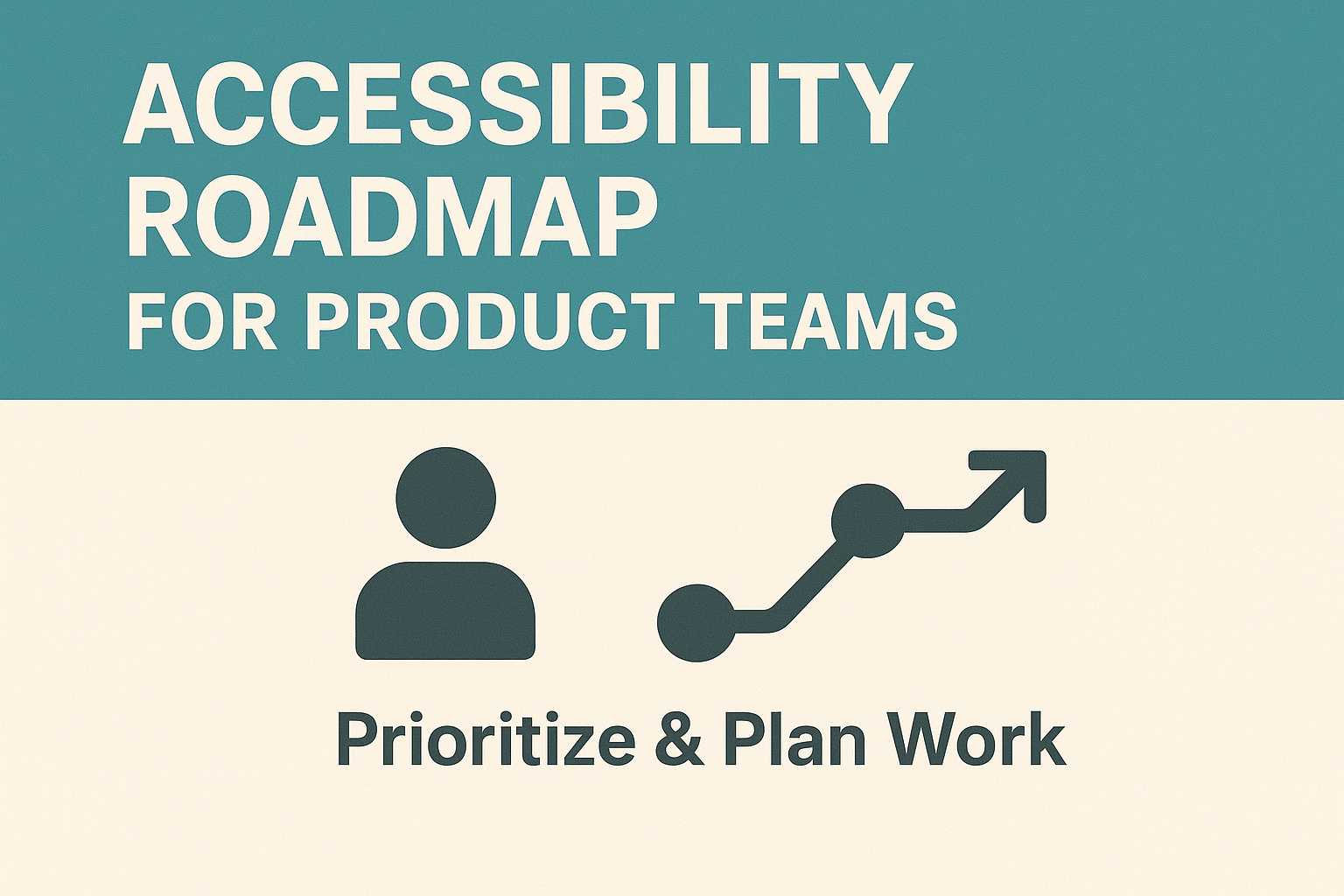 ACCESSIBILITY ROADMAP
FOR PRODUCT TEAMS

Prioritize & Plan Work